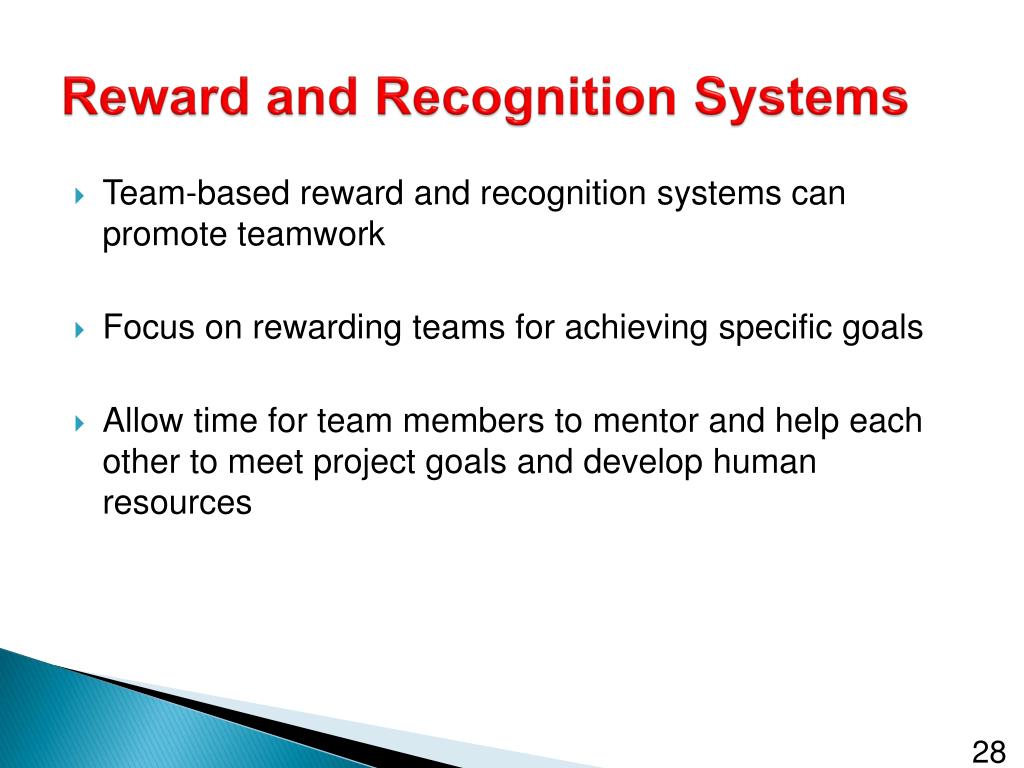 Reward and Recognition Systems

Team-based reward and recognition systems can promote teamwork

Focus on rewarding teams for achieving specific goals

Allow time for team members to mentor and help each other to meet project goals and develop human resources

28